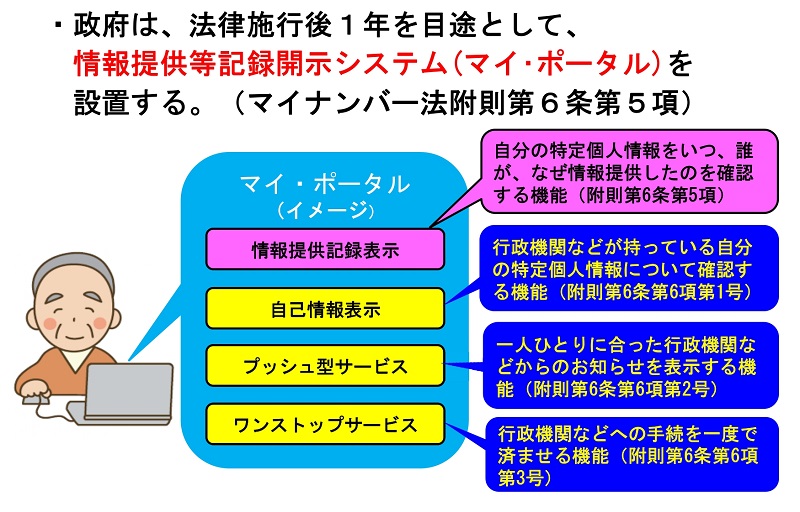 ・政府は、法律施行後１年を目途として、情報提供等記録開示システム（マイ・ポータル）を設置する。（マイナンバー法附則第６条第５項）

マイ・ポータル
（イメージ）

情報提供記録表示

自己情報表示

プッシュ型サービス

ワンストップサービス

自分の特定個人情報をいつ、誰が、なぜ情報提供したのを確認する機能（附則第6条第5項）

行政機関などが持っている自分の特定個人情報について確認する機能（附則第6条第6項第1号）

一人ひとりに合った行政機関などからのお知らせを表示する機能（附則第6条第6項第2号）

行政機関などへの手続を一度で済ませる機能（附則第6条第6項第3号）